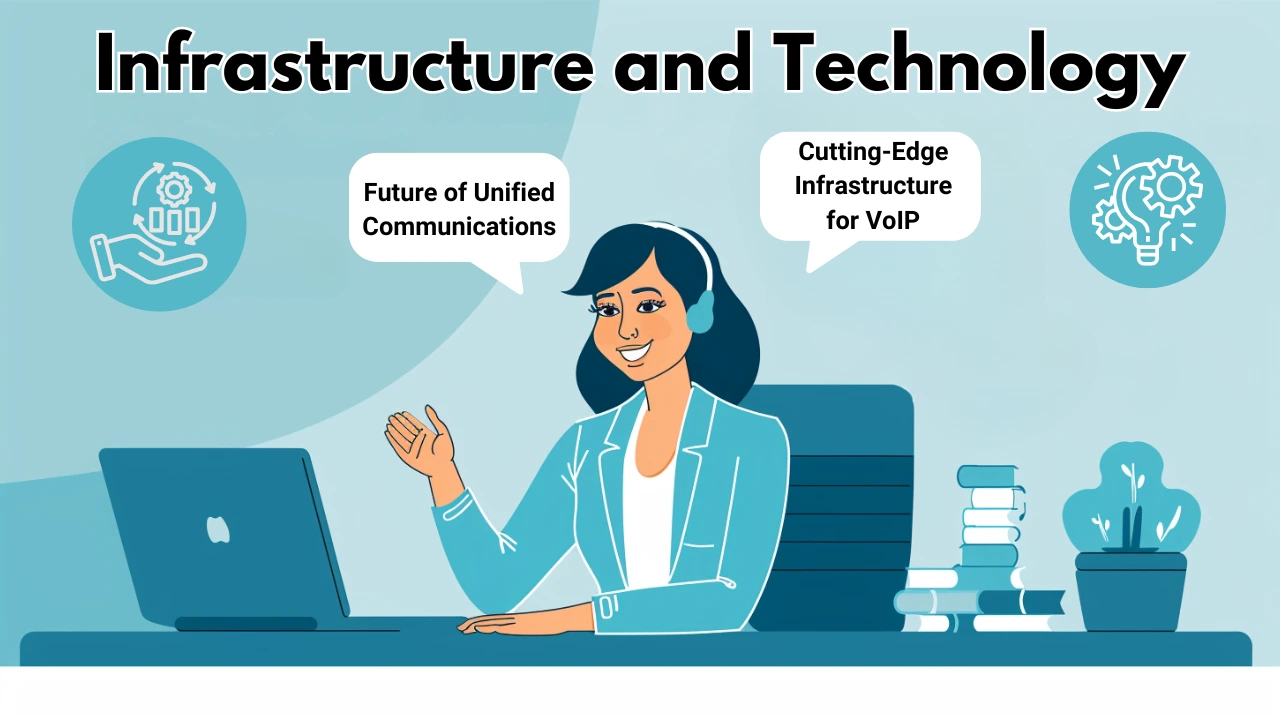 Infrastructure and Technology

Future of Unified Communications

Cutting-Edge Infrastructure for VoIP